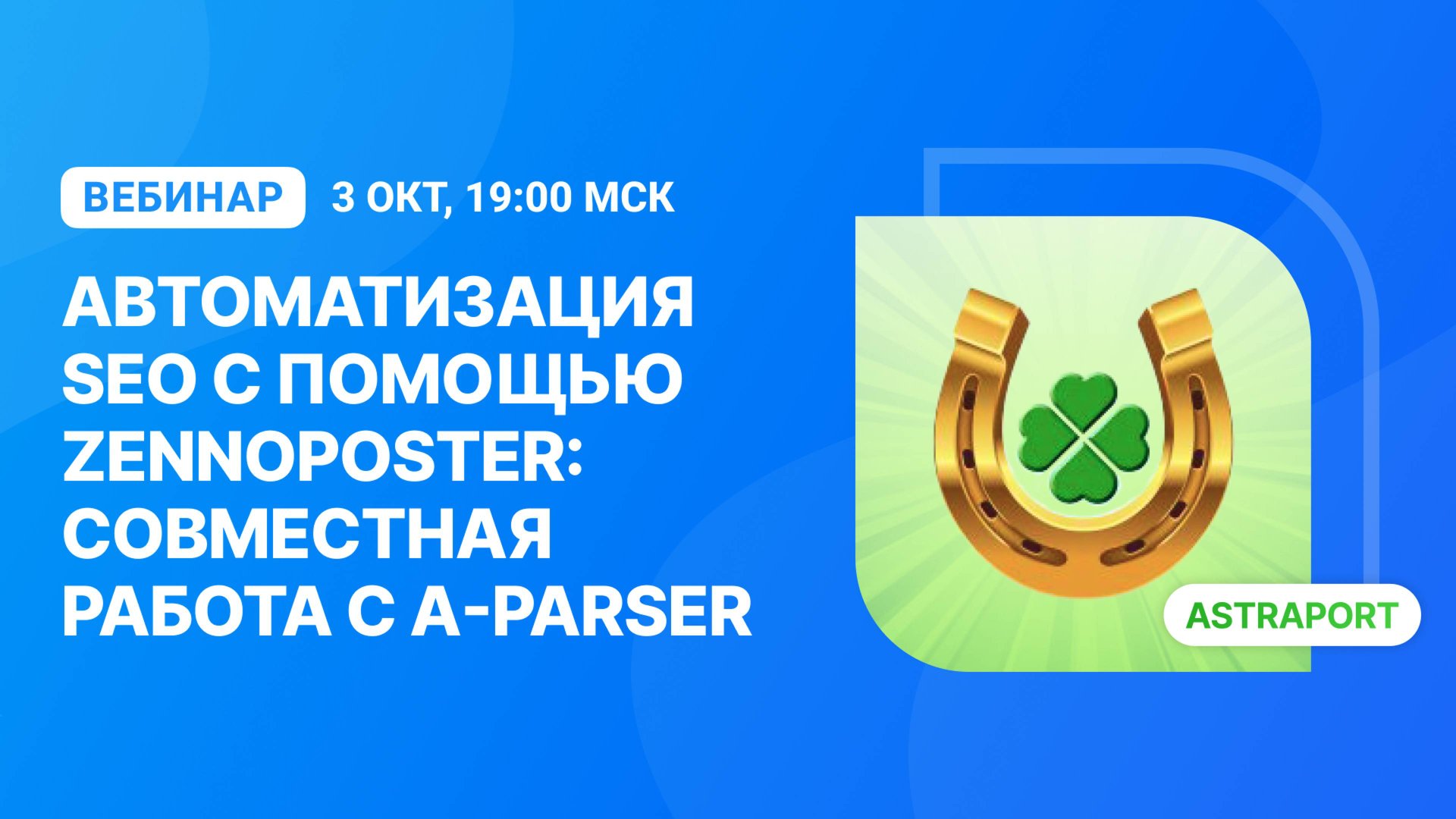 ВЕБИНАР 3 ОКТ, 19:00 МСК

АВТОМАТИЗАЦИЯ SEO С ПОМОЩЬЮ ZENNOPOSTER: СОВМЕСТНАЯ РАБОТА С A-PARSER

ASTRAPORT